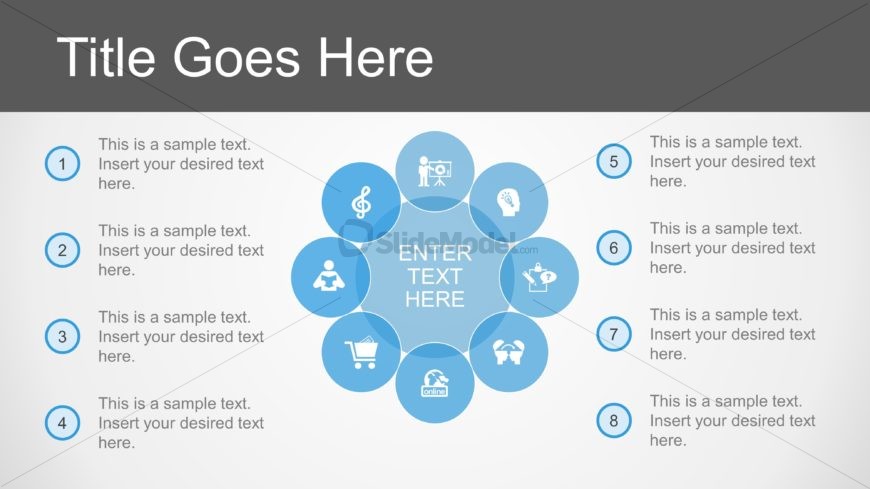 Title Goes Here

1 This is a sample text. Insert your desired text here.

2 This is a sample text. Insert your desired text here.

3 This is a sample text. Insert your desired text here.

4 This is a sample text. Insert your desired text here.

SlideModel.com

ENTER TEXT HERE

online

5 This is a sample text. Insert your desired text here.

6 This is a sample text. Insert your desired text here.

7 This is a sample text. Insert your desired text here.

8 This is a sample text. Insert your desired text here.